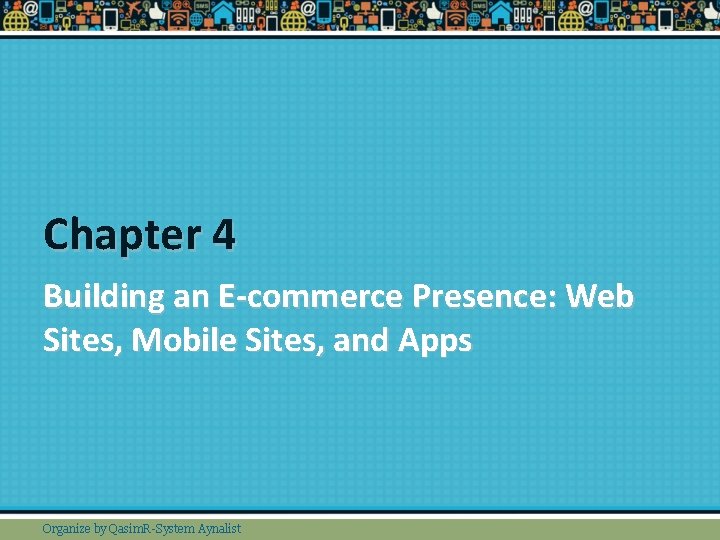 Chapter 4

Building an E-commerce Presence: Web Sites, Mobile Sites, and Apps

Organize by QasimR-System Aynalist